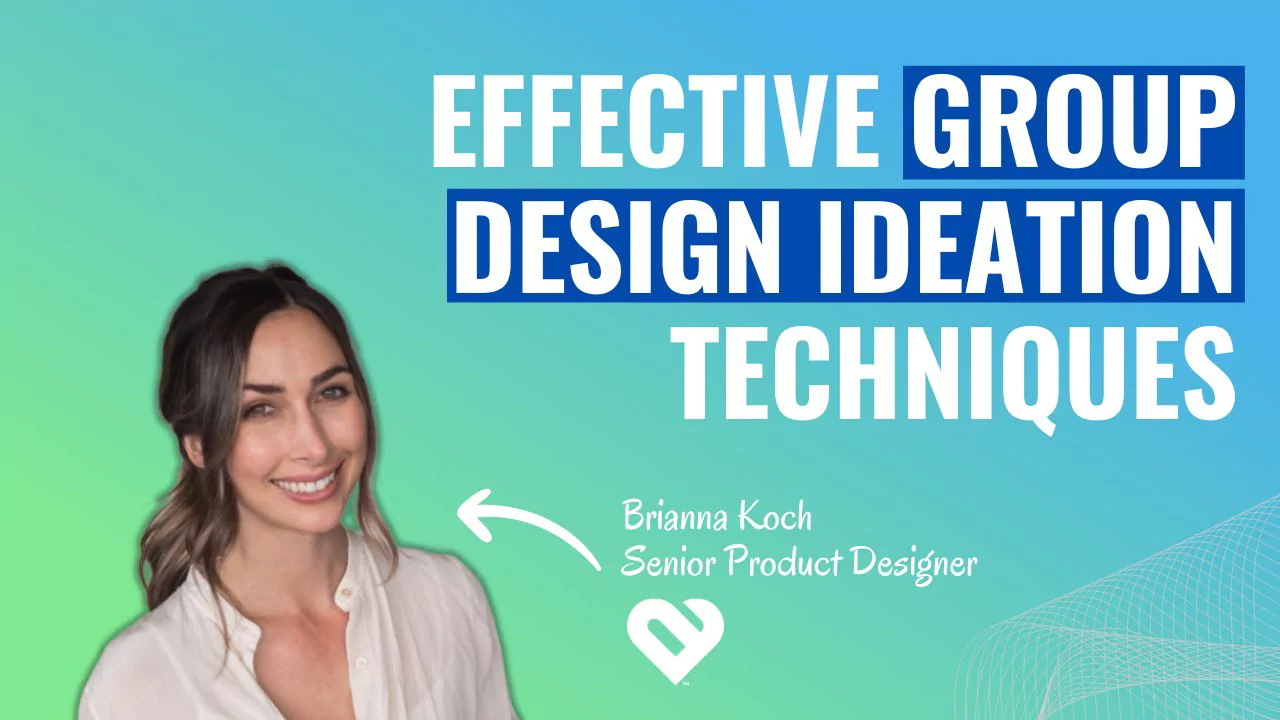 EFFECTIVE GROUP DESIGN IDEATION TECHNIQUES

Brianna Koch
Senior Product Designer